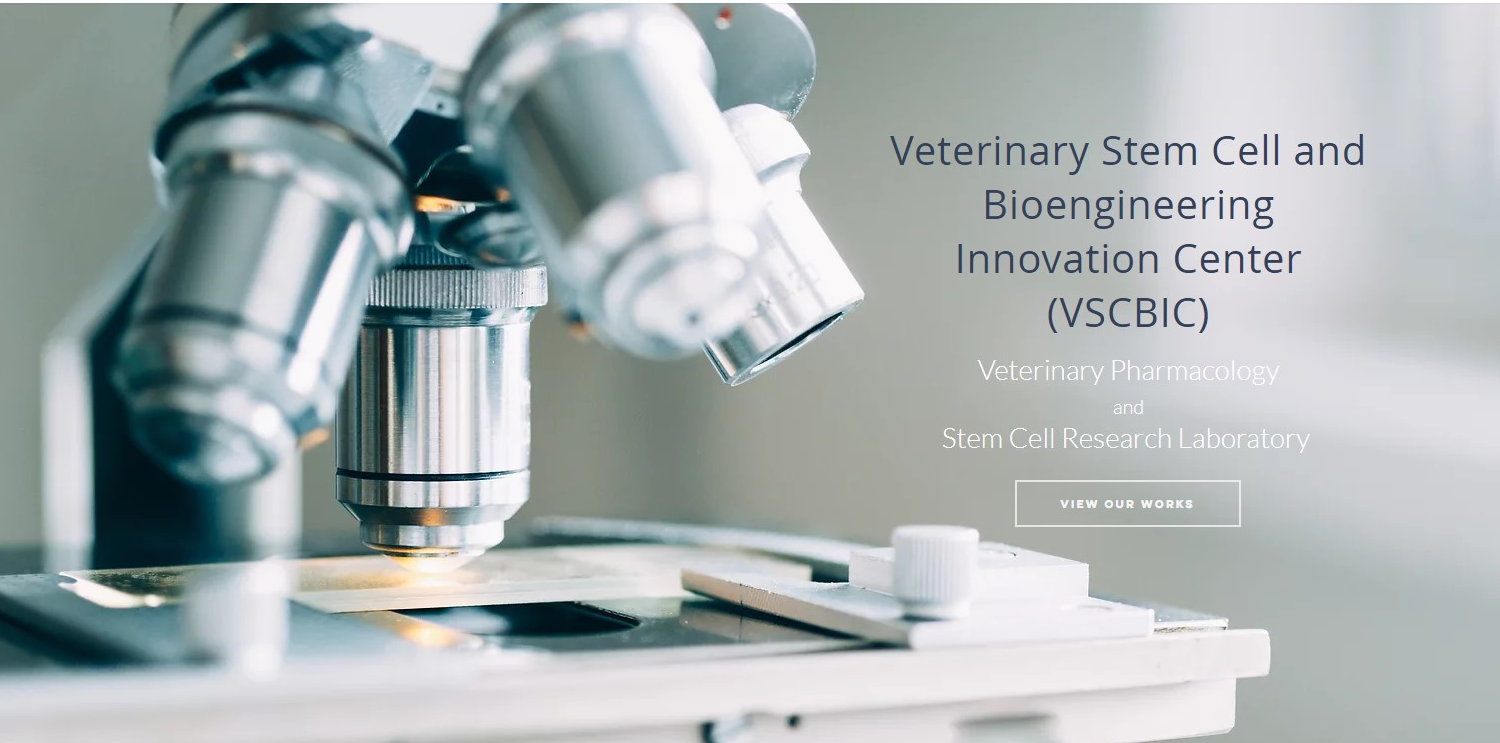 Veterinary Stem Cell and Bioengineering Innovation Center (VSCBIC)

Veterinary Pharmacology
and
Stem Cell Research Laboratory

VIEW OUR WORKS